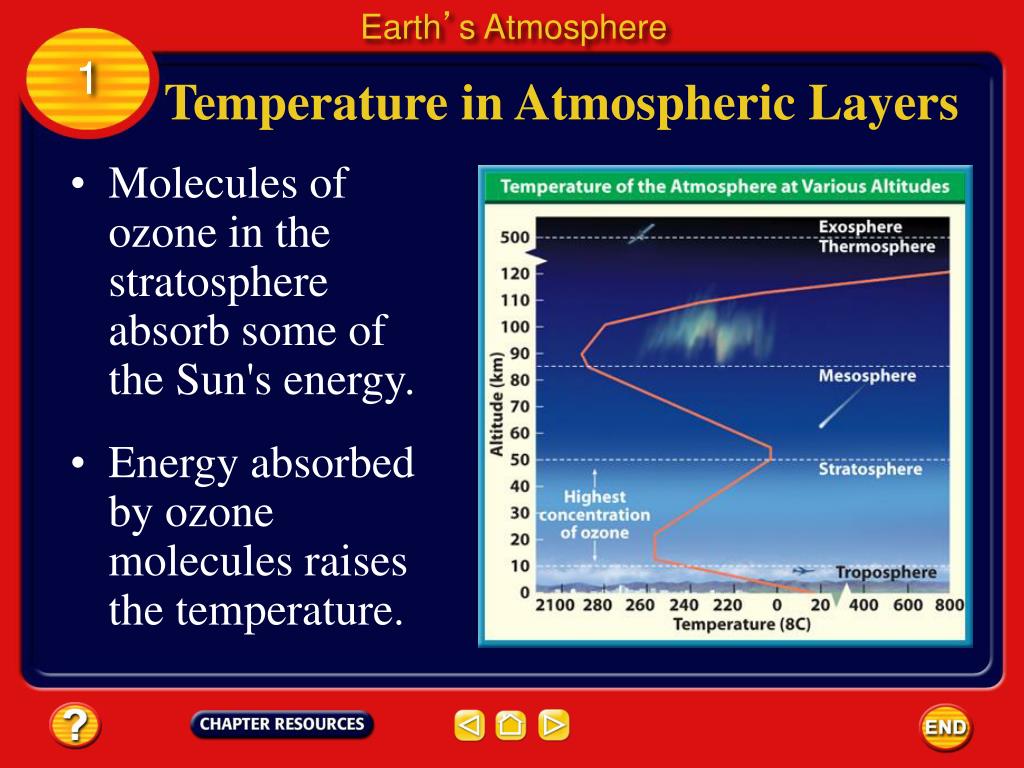 Earth's Atmosphere

1

Temperature in Atmospheric Layers

• Molecules of ozone in the stratosphere absorb some of the Sun's energy.

• Energy absorbed by ozone molecules raises the temperature.

Temperature of the Atmosphere at Various Altitudes

Exosphere
Thermosphere
Mesosphere
Stratosphere
Troposphere
Highest concentration of ozone

Altitude (km)
500
120
110
100
90
80
70
60
50
40
30
20
10
0

2100 280 260 240 220 0 20 400 600 800
Temperature (8C)

?
CHAPTER RESOURCES
END